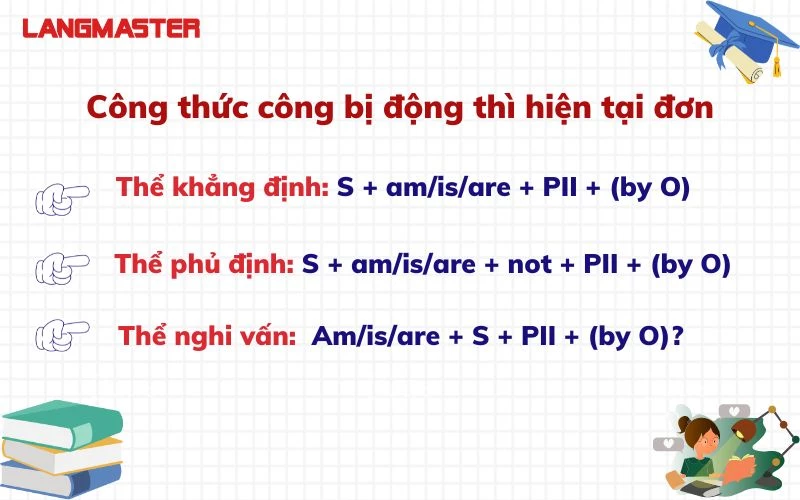 LANGMASTER

Công thức công bị động thì hiện tại đơn

Thể khẳng định: S + am/is/are + PII + (by O)

Thể phủ định: S + am/is/are + not + PII + (by O)

Thể nghi vấn: Am/is/are + S + PII + (by O)?